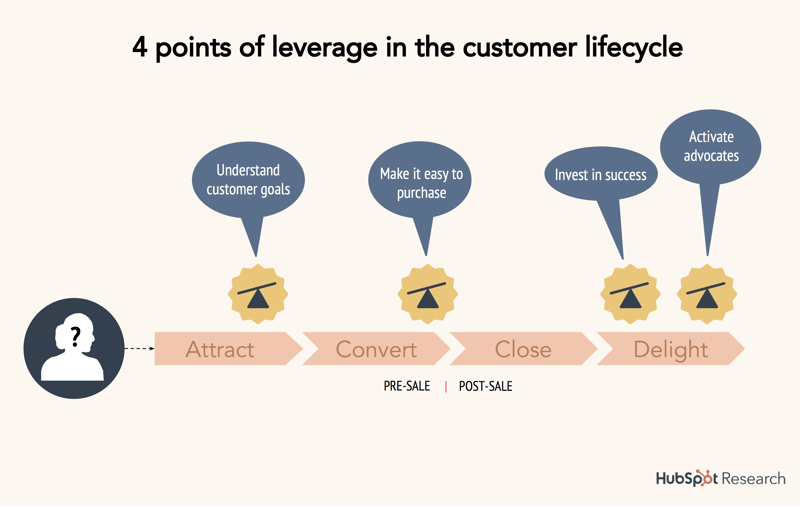 4 points of leverage in the customer lifecycle

Understand customer goals

Make it easy to purchase

Invest in success

Activate advocates

?

Attract

Convert

Close

Delight

PRE-SALE | POST-SALE

HubSpot Research